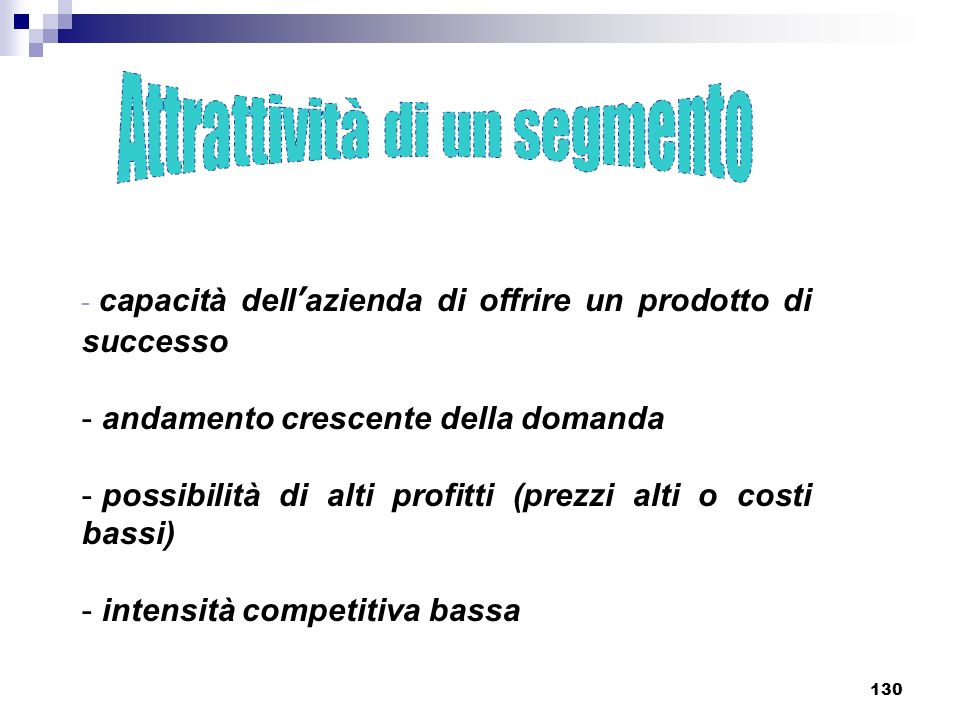 Attrattività di un segmento

- capacità dell'azienda di offrire un prodotto di successo

- andamento crescente della domanda

- possibilità di alti profitti (prezzi alti o costi bassi)

- intensità competitiva bassa

130